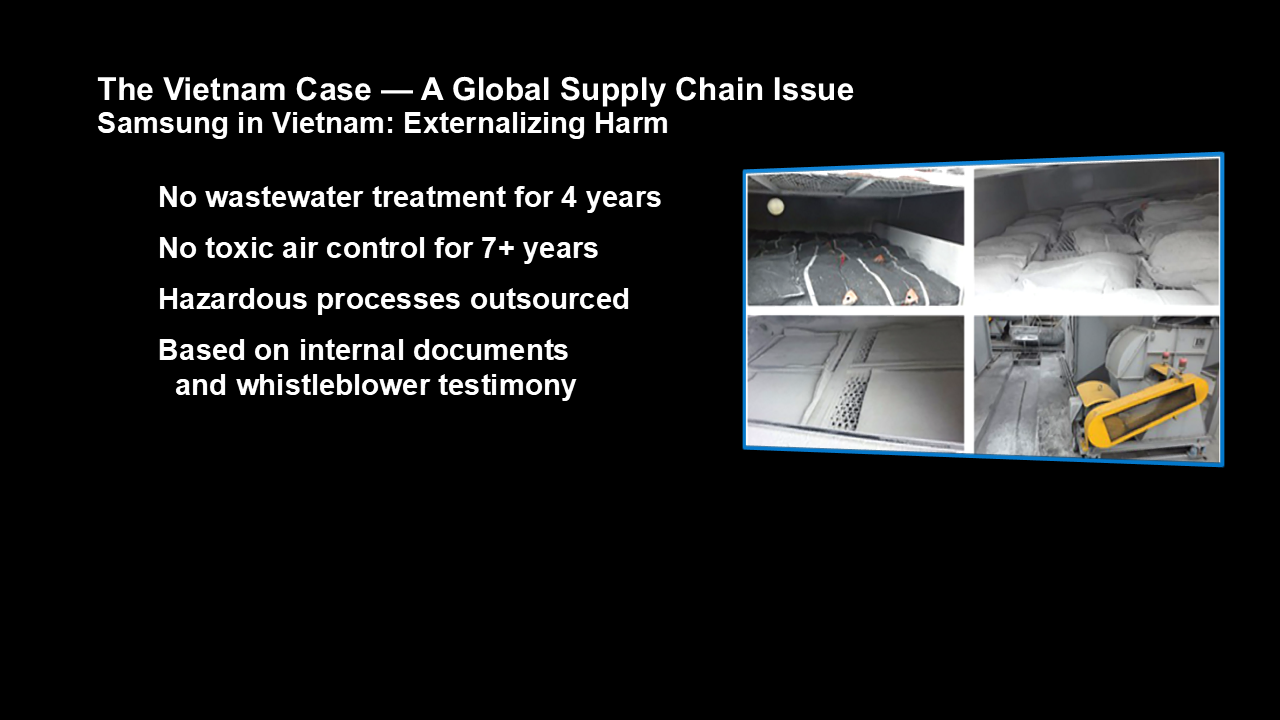 The Vietnam Case — A Global Supply Chain Issue
Samsung in Vietnam: Externalizing Harm

No wastewater treatment for 4 years

No toxic air control for 7+ years

Hazardous processes outsourced

Based on internal documents and whistleblower testimony